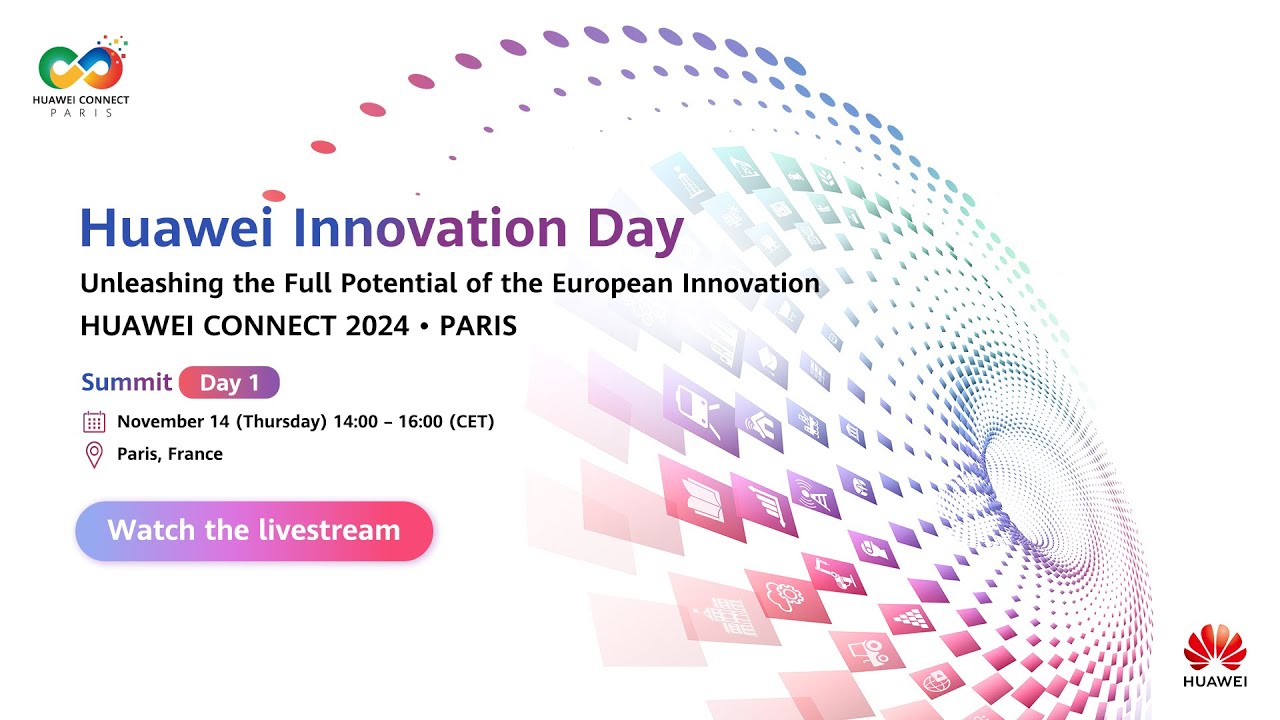 HUAWEI CONNECT
PARIS

Huawei Innovation Day

Unleashing the Full Potential of the European Innovation

HUAWEI CONNECT 2024 • PARIS

Summit Day 1

November 14 (Thursday) 14:00 – 16:00 (CET)

Paris, France

Watch the livestream

HUAWEI